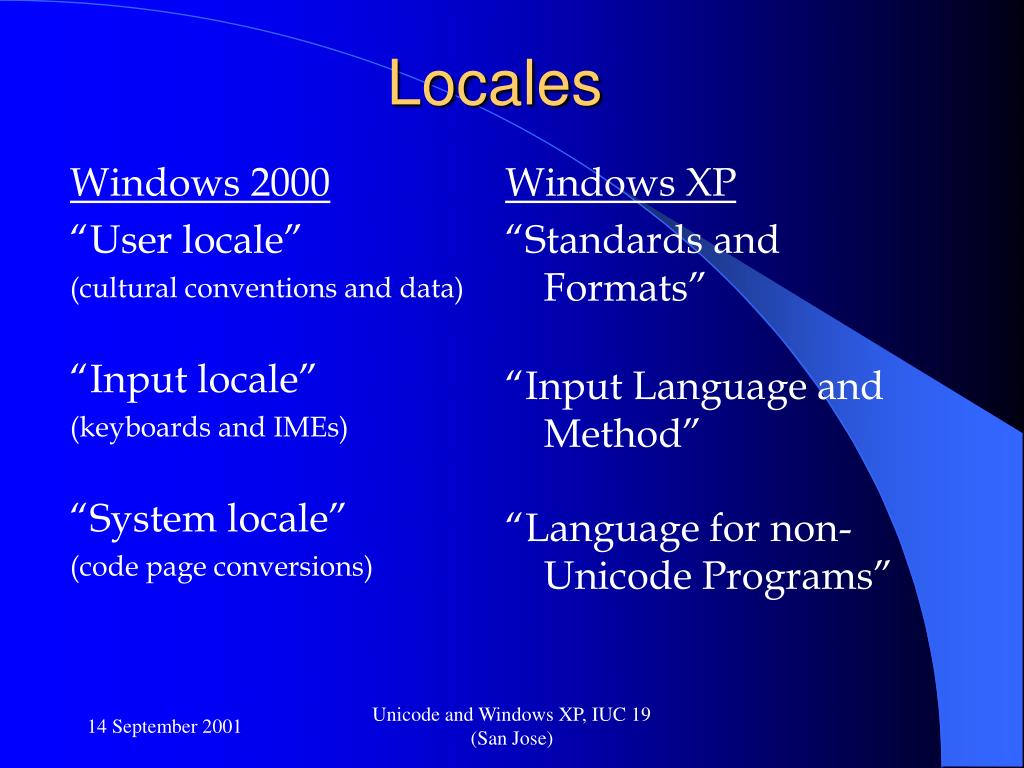 Locales

Windows 2000

“User locale”

(cultural conventions and data)

“Input locale”

(keyboards and IMEs)

“System locale”

(code page conversions)

Windows XP

“Standards and Formats”

“Input Language and Method”

“Language for non-Unicode Programs”

14 September 2001

Unicode and Windows XP, IUC 19 (San Jose)